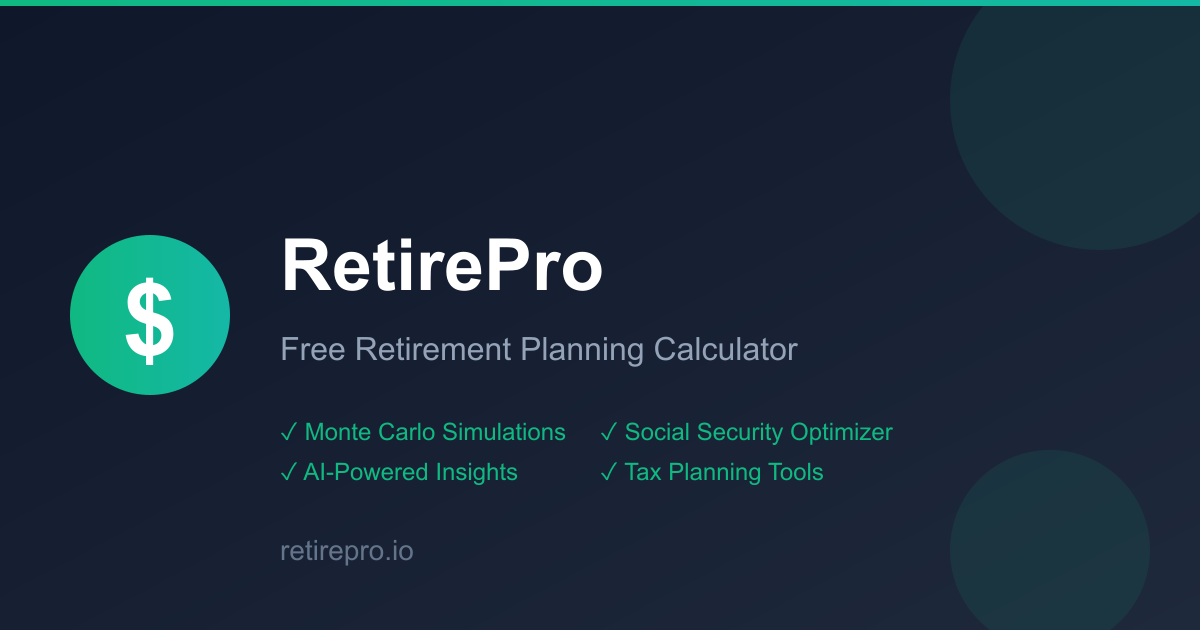 $

RetirePro

Free Retirement Planning Calculator

✓ Monte Carlo Simulations
✓ AI-Powered Insights

✓ Social Security Optimizer
✓ Tax Planning Tools

retirepro.io